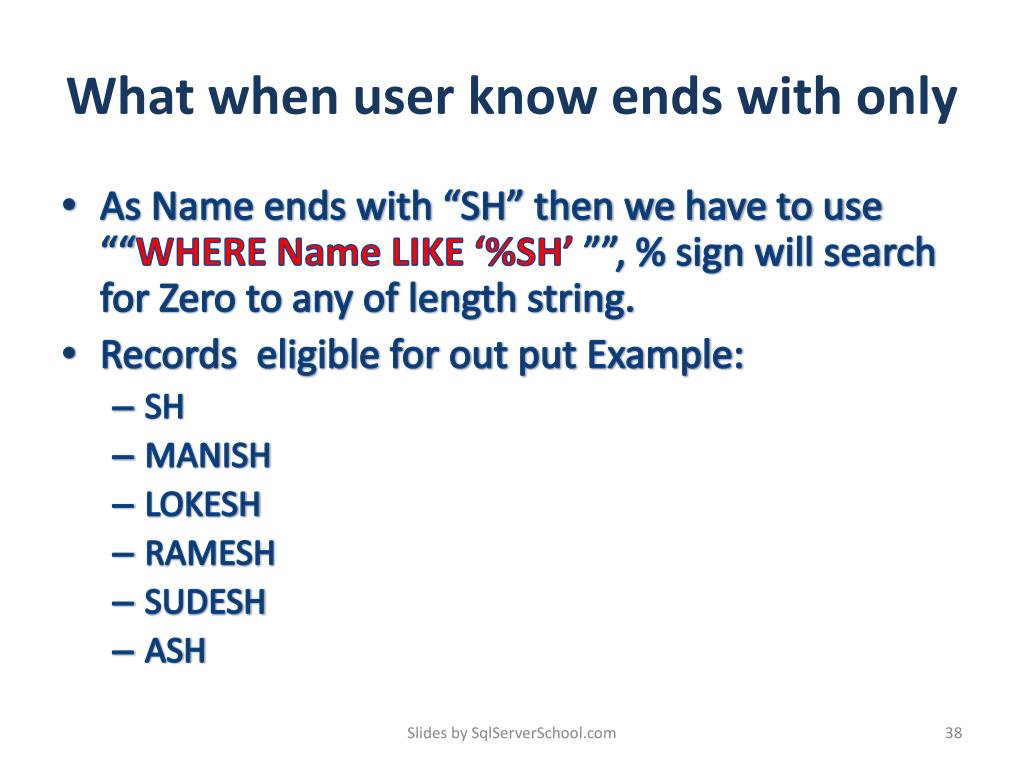 What when user know ends with only

• As Name ends with “SH” then we have to use ““WHERE Name LIKE ‘%SH’ ””, % sign will search for Zero to any of length string.
• Records eligible for out put Example:
– SH
– MANISH
– LOKESH
– RAMESH
– SUDESH
– ASH

Slides by SqlServerSchool.com

38